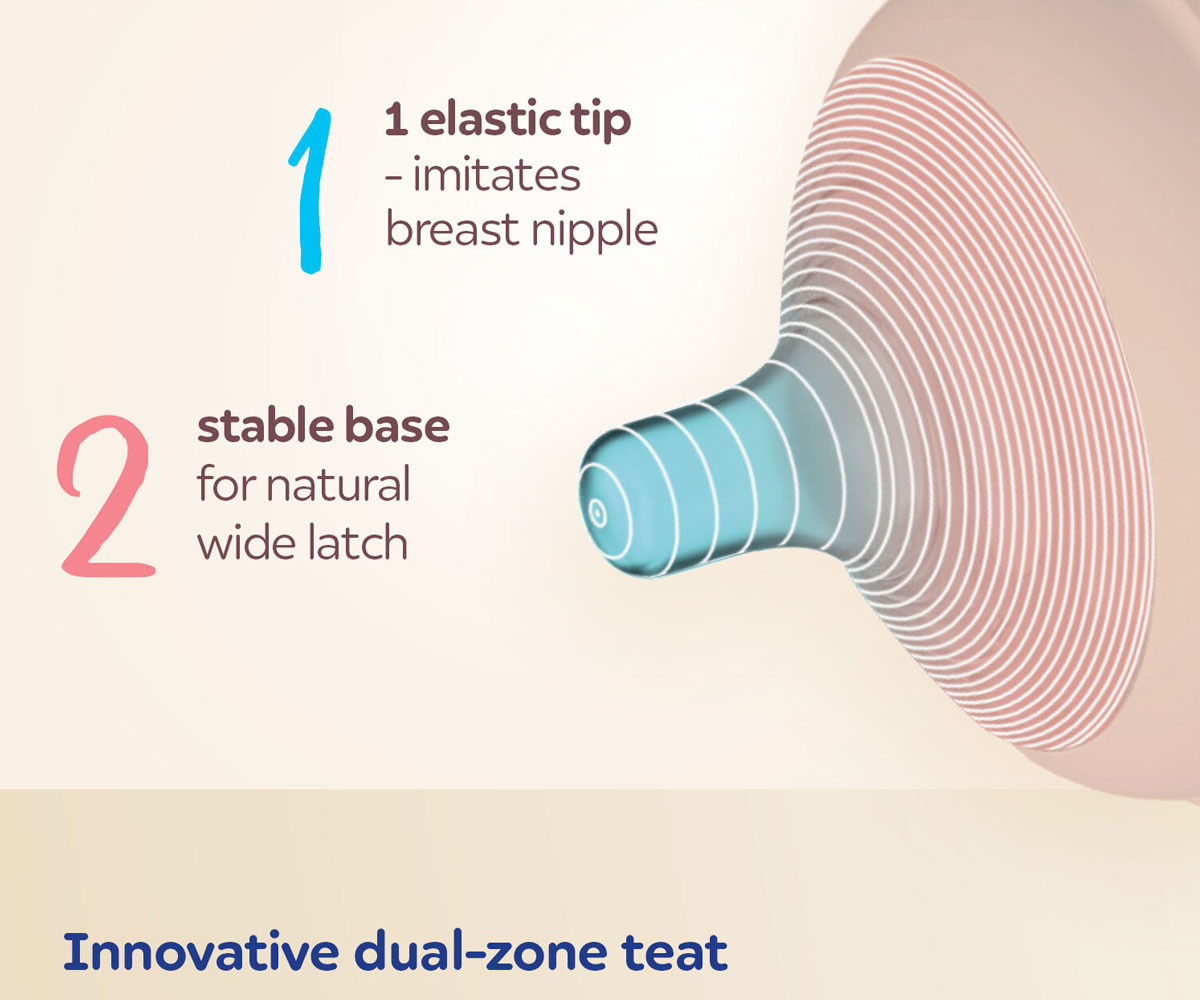 1

1 elastic tip
- imitates breast nipple

2

stable base
for natural wide latch

Innovative dual-zone teat